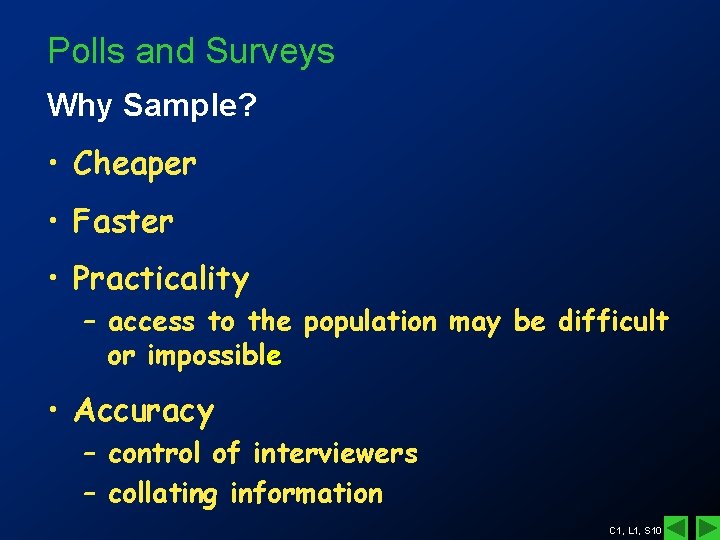 Polls and Surveys

Why Sample?

• Cheaper

• Faster

• Practicality

– access to the population may be difficult or impossible

• Accuracy

– control of interviewers

– collating information

C1, L1, S10